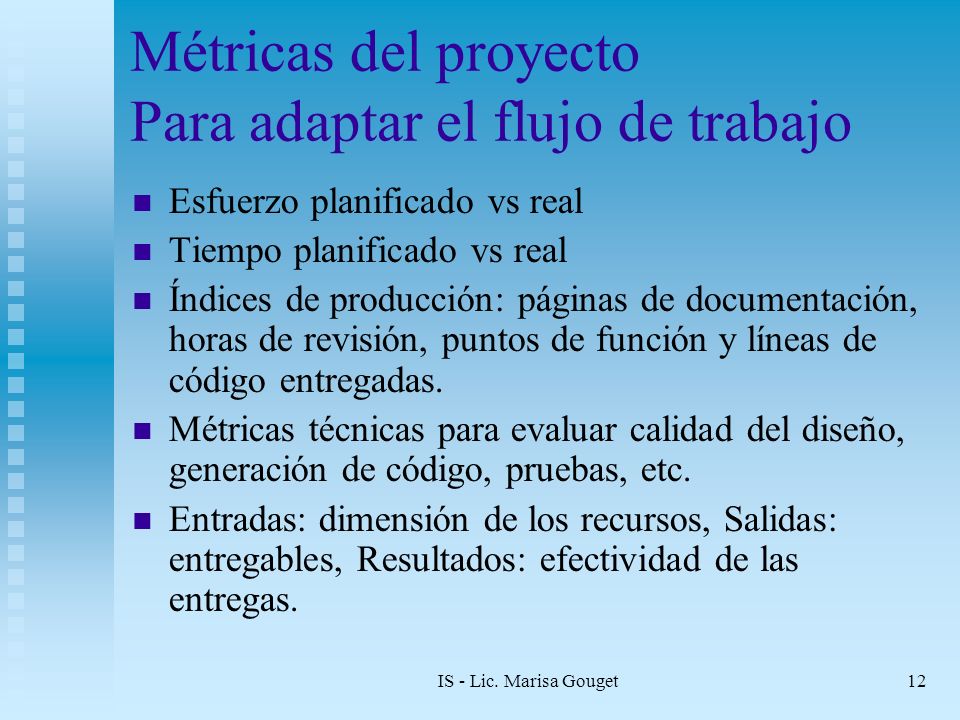 Métricas del proyecto
Para adaptar el flujo de trabajo

- Esfuerzo planificado vs real
- Tiempo planificado vs real
- Índices de producción: páginas de documentación, horas de revisión, puntos de función y líneas de código entregadas.
- Métricas técnicas para evaluar calidad del diseño, generación de código, pruebas, etc.
- Entradas: dimensión de los recursos, Salidas: entregables, Resultados: efectividad de las entregas.

IS - Lic. Marisa Gouget

12